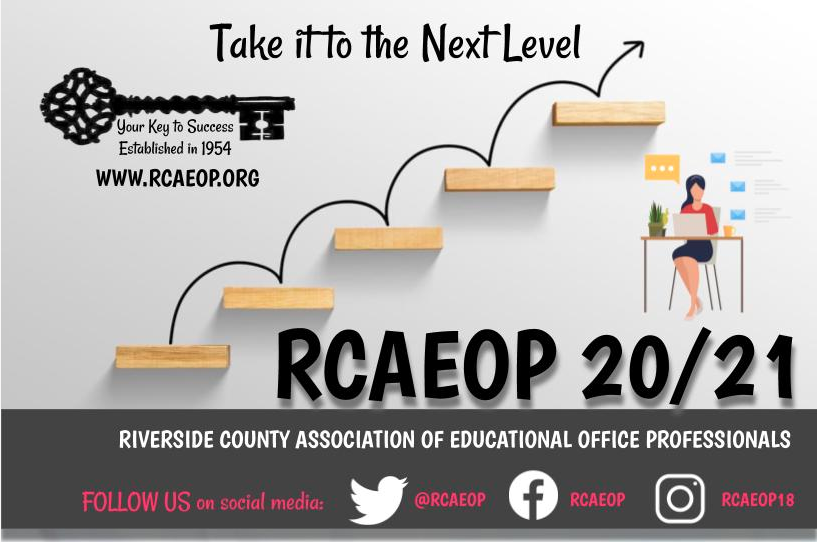 Take it to the Next Level

Your Key to Success
Established in 1954

WWW.RCAEOP.ORG

RCAEOP 20/21

RIVERSIDE COUNTY ASSOCIATION OF EDUCATIONAL OFFICE PROFESSIONALS

FOLLOW US on social media: @RCAEOP RCAEOP RCAEOP18